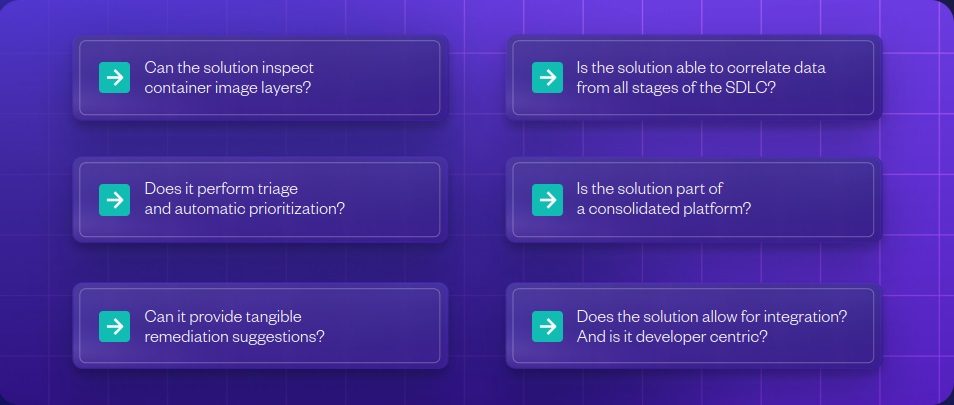 Can the solution inspect container image layers?

Does it perform triage and automatic prioritization?

Can it provide tangible remediation suggestions?

Is the solution able to correlate data from all stages of the SDLC?

Is the solution part of a consolidated platform?

Does the solution allow for integration? And is it developer centric?